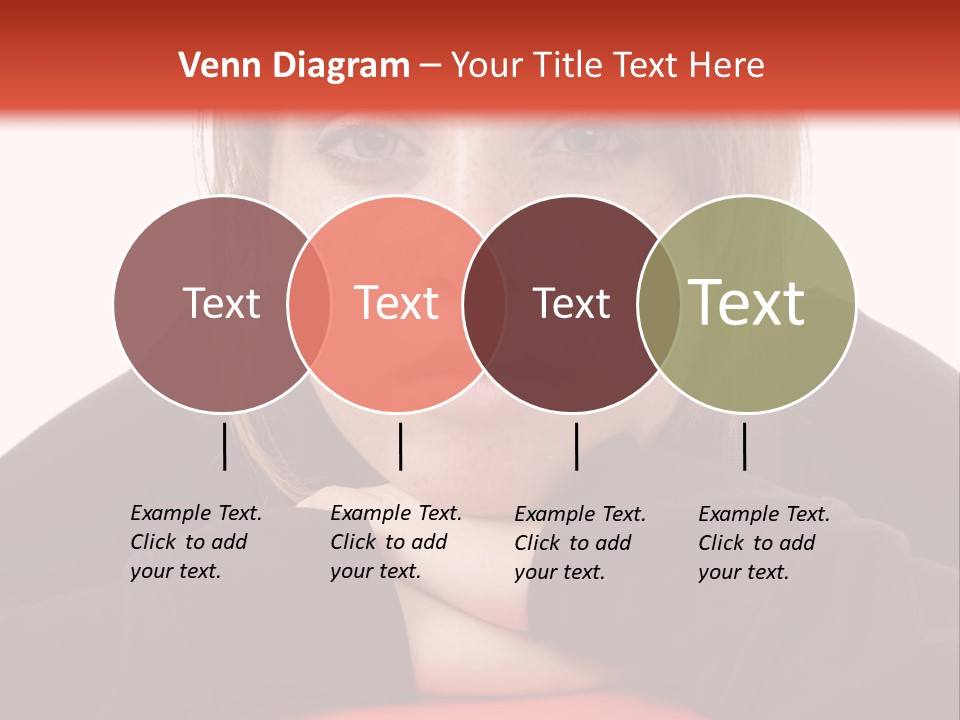 Venn Diagram – Your Title Text Here

Text

Text

Text

Text

Example Text. Click to add your text.

Example Text. Click to add your text.

Example Text. Click to add your text.

Example Text. Click to add your text.